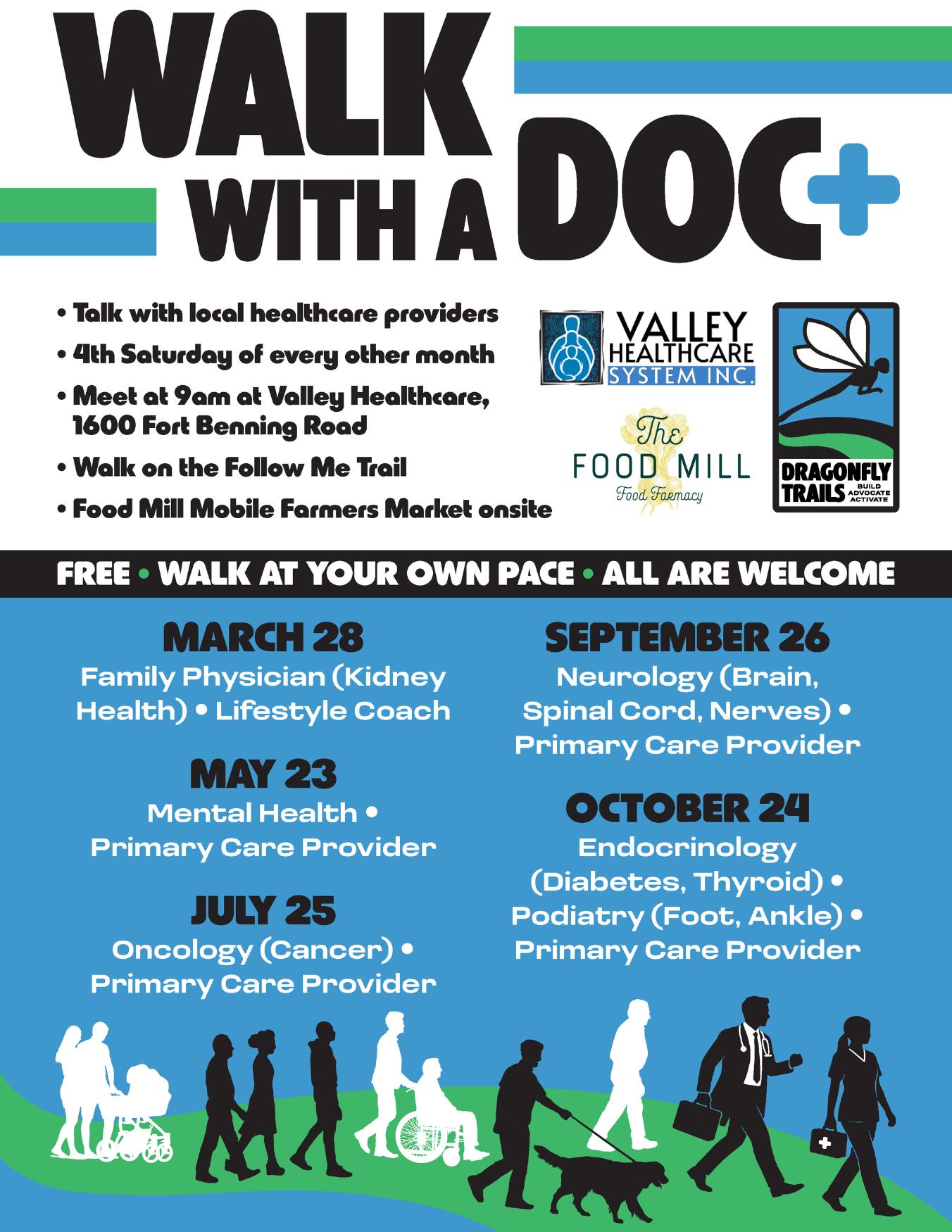 WALK WITH A DOC

• Talk with local healthcare providers
• 4th Saturday of every other month
• Meet at 9am at Valley Healthcare, 1600 Fort Benning Road
• Walk on the Follow Me Trail
• Food Mill Mobile Farmers Market onsite

VALLEY HEALTHCARE SYSTEM INC.

The FOOD MILL Food Farmacy

DRAGONFLY TRAILS BUILD ADVOCATE ACTIVATE

FREE • WALK AT YOUR OWN PACE • ALL ARE WELCOME

MARCH 28
Family Physician (Kidney Health) • Lifestyle Coach

MAY 23
Mental Health • Primary Care Provider

JULY 25
Oncology (Cancer) • Primary Care Provider

SEPTEMBER 26
Neurology (Brain, Spinal Cord, Nerves) • Primary Care Provider

OCTOBER 24
Endocrinology (Diabetes, Thyroid) • Podiatry (Foot, Ankle) • Primary Care Provider